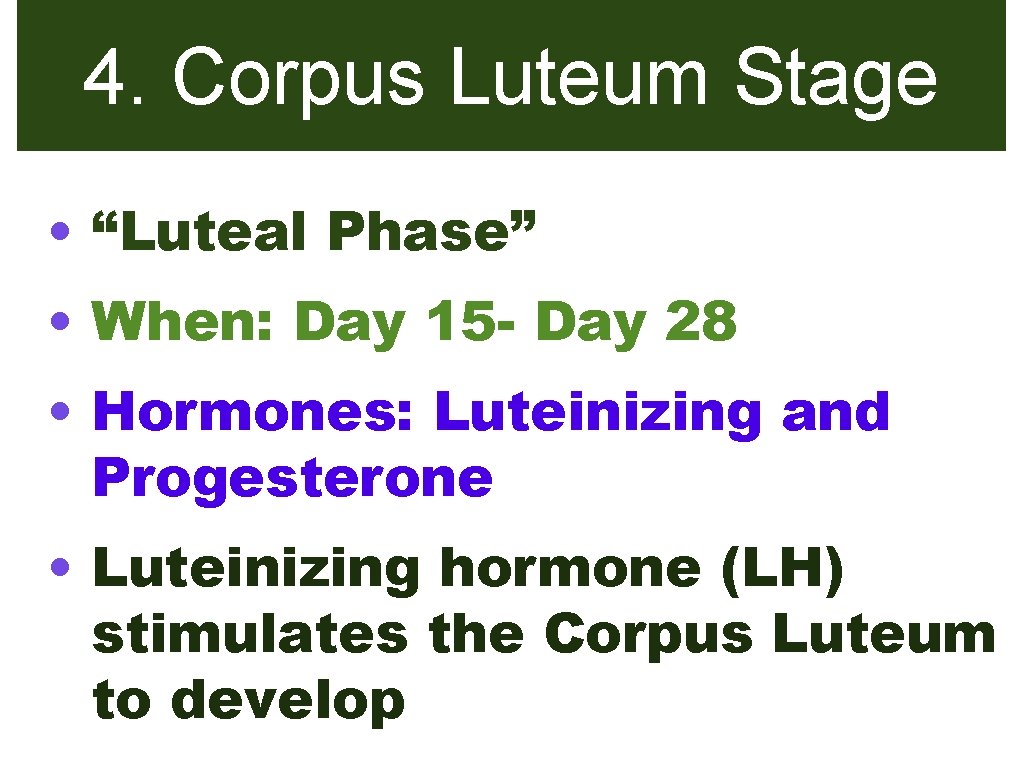 4. Corpus Luteum Stage

• “Luteal Phase”

• When: Day 15- Day 28

• Hormones: Luteinizing and Progesterone

• Luteinizing hormone (LH) stimulates the Corpus Luteum to develop